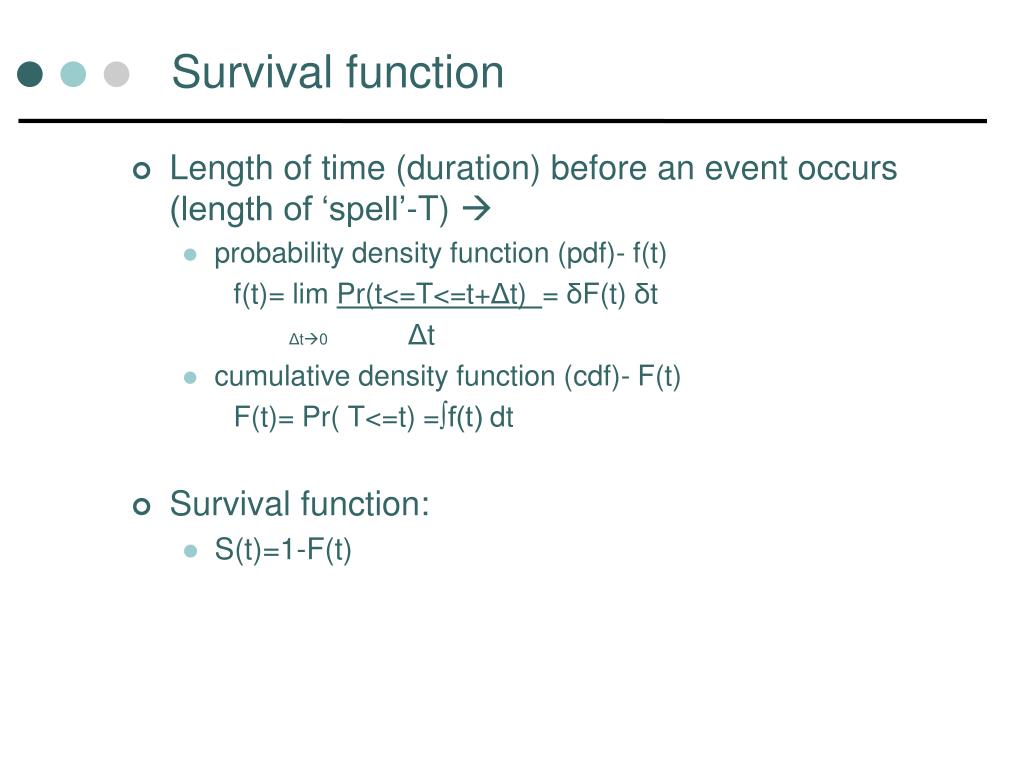 Survival function

Length of time (duration) before an event occurs (length of ‘spell’-T) →

probability density function (pdf)- f(t)

f(t)= lim Pr(t<=T<=t+Δt) = δF(t) δt

Δt→0 Δt

cumulative density function (cdf)- F(t)

F(t)= Pr( T<=t) =∫f(t) dt

Survival function:

S(t)=1-F(t)